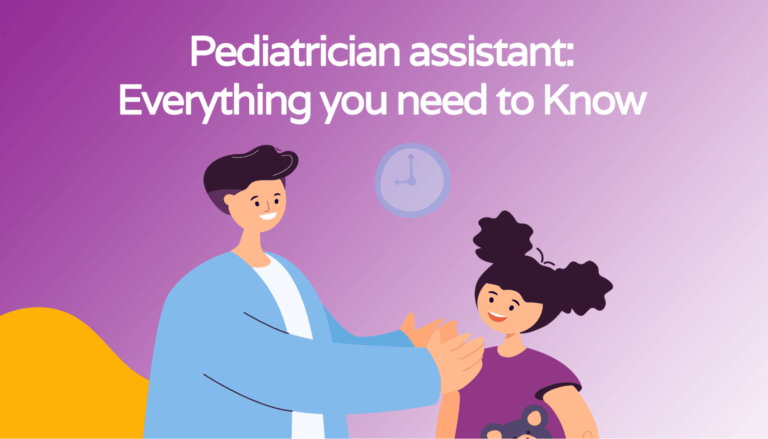 Pediatrician assistant: Everything you need to Know